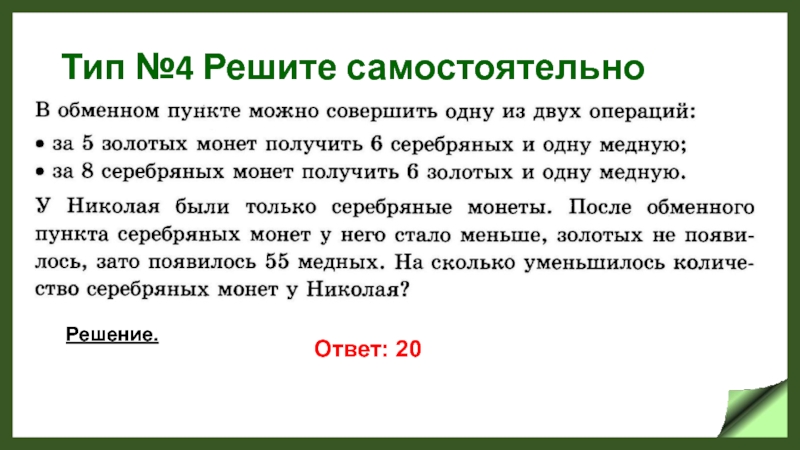 Тип №4 Решите самостоятельно

В обменном пункте можно совершить одну из двух операций:
• за 5 золотых монет получить 6 серебряных и одну медную;
• за 8 серебряных монет получить 6 золотых и одну медную.

У Николая были только серебряные монеты. После обменного пункта серебряных монет у него стало меньше, золотых не появилось, зато появилось 55 медных. На сколько уменьшилось количество серебряных монет у Николая?

Решение.

Ответ: 20